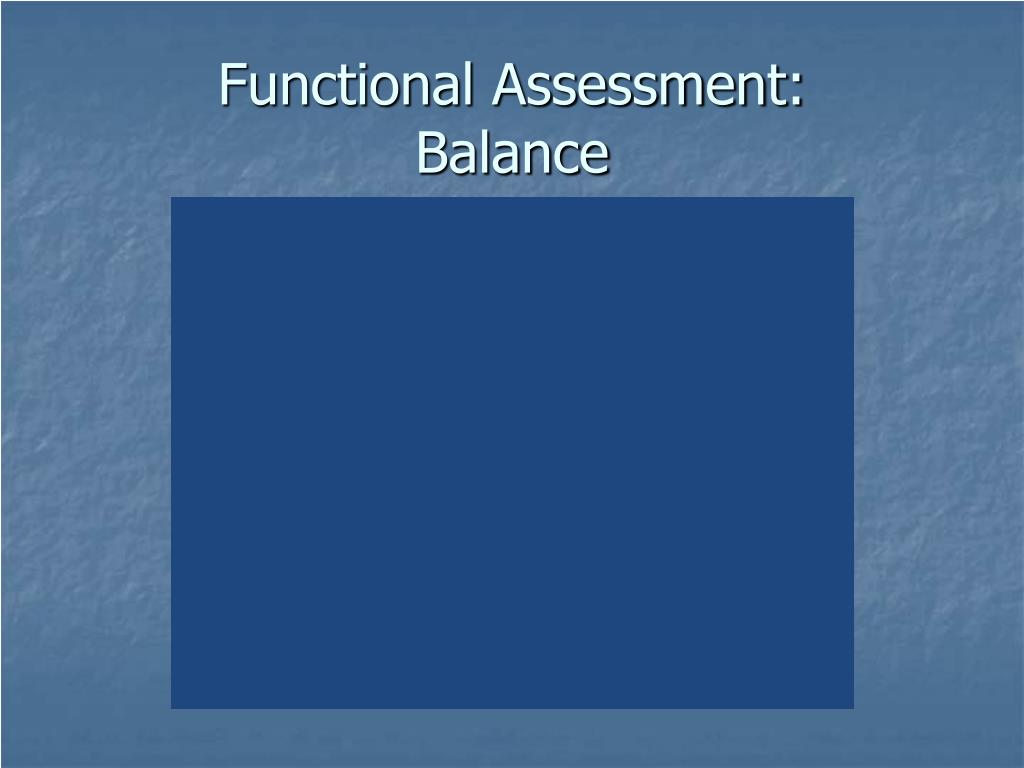 Functional Assessment: Balance